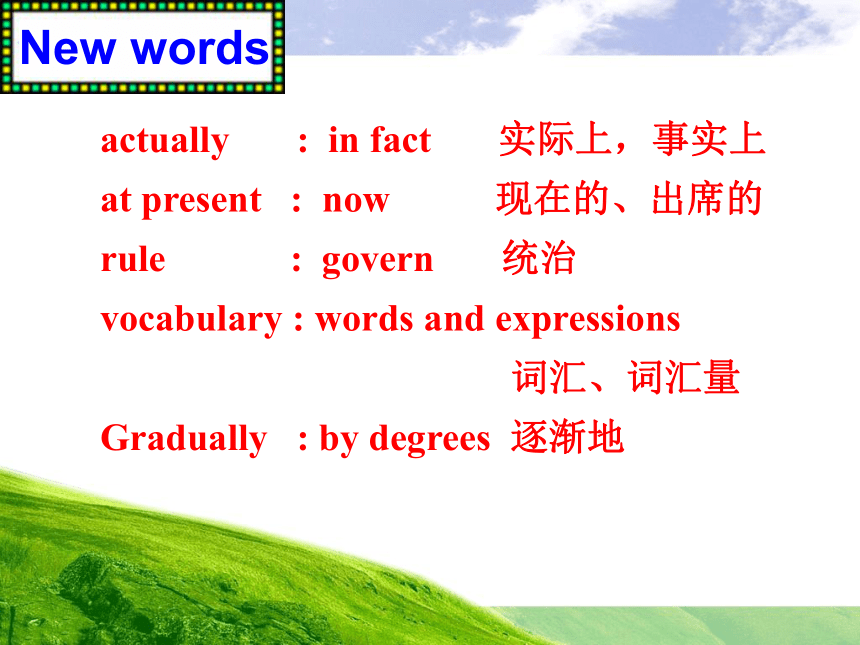 New words

actually : in fact 实际上，事实上

at present : now 现在的、出席的

rule : govern 统治

vocabulary : words and expressions 词汇、词汇量

Gradually : by degrees 逐渐地